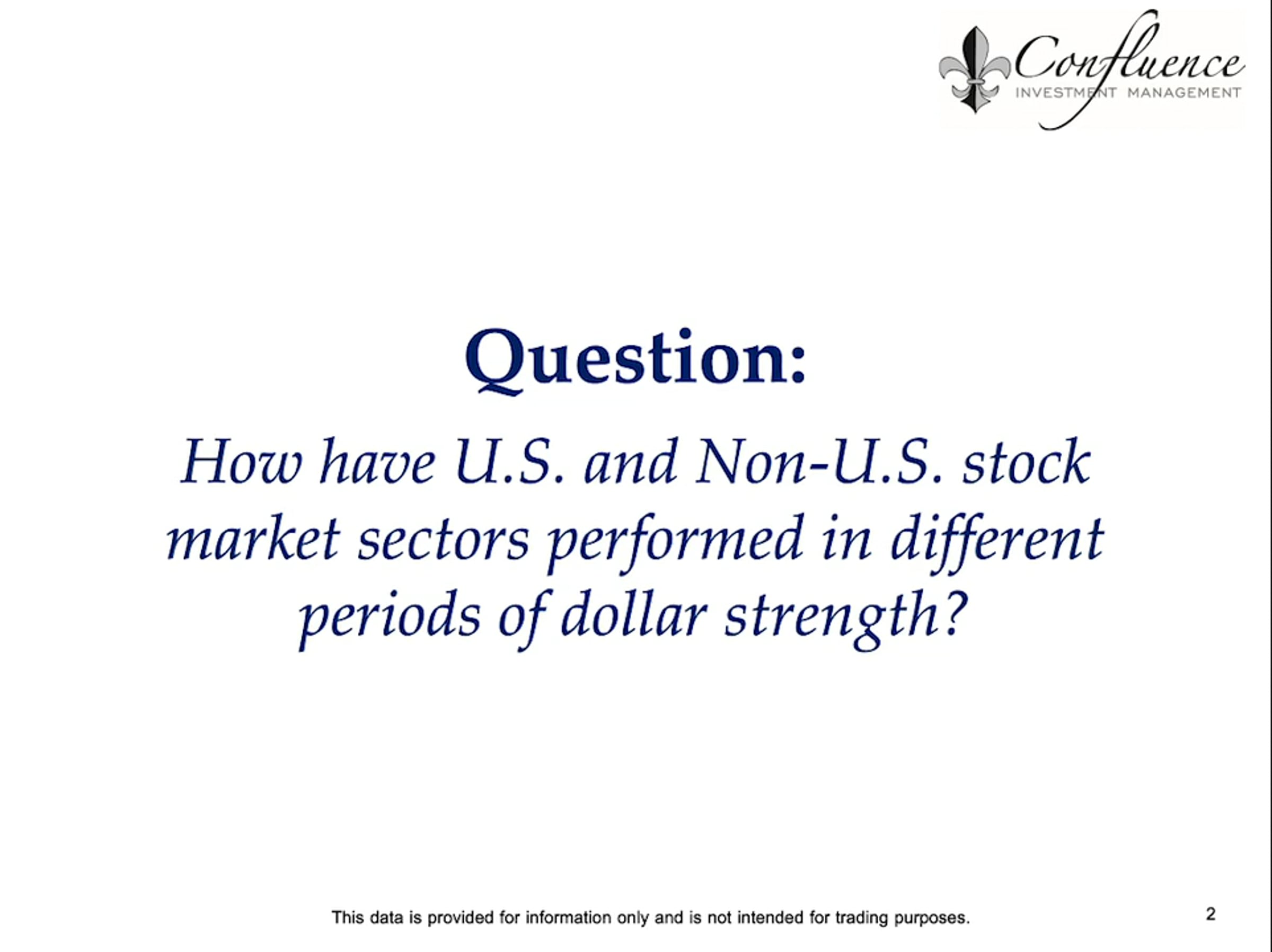 Confluence
INVESTMENT MANAGEMENT

Question:

How have U.S. and Non-U.S. stock market sectors performed in different periods of dollar strength?

This data is provided for information only and is not intended for trading purposes.

2